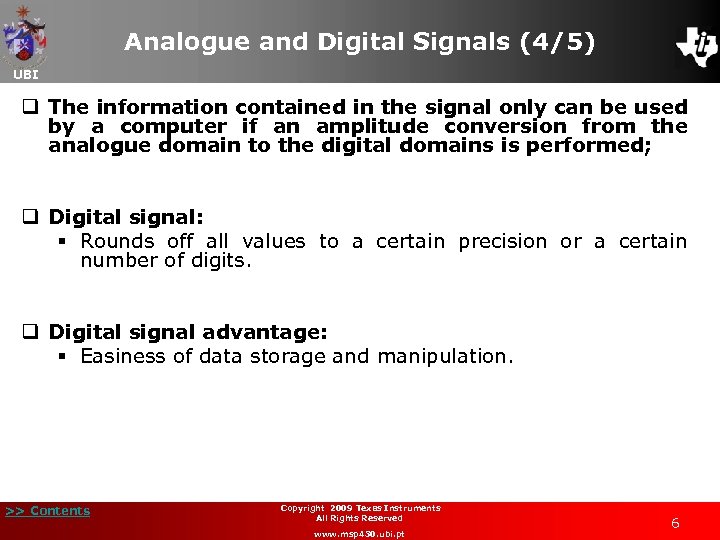 UBI

Analogue and Digital Signals (4/5)

❑ The information contained in the signal only can be used by a computer if an amplitude conversion from the analogue domain to the digital domains is performed;

❑ Digital signal:
▪ Rounds off all values to a certain precision or a certain number of digits.

❑ Digital signal advantage:
▪ Easiness of data storage and manipulation.

>> Contents

Copyright 2009 Texas Instruments
All Rights Reserved
www.msp430.ubi.pt

6